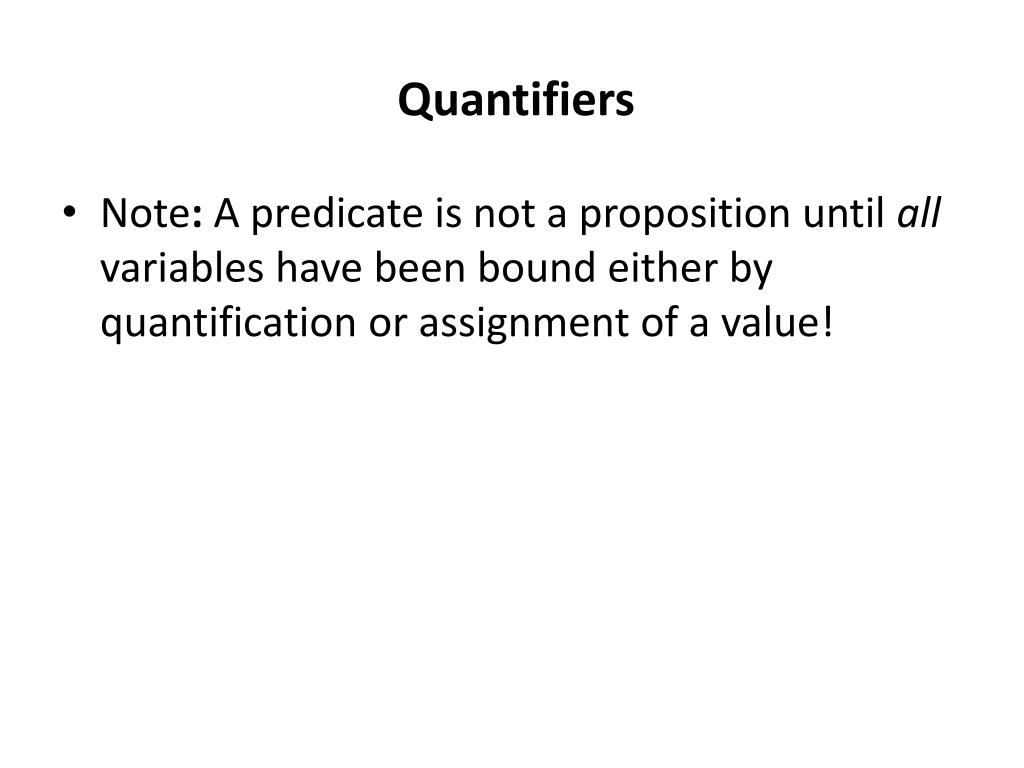 Quantifiers

• Note: A predicate is not a proposition until all variables have been bound either by quantification or assignment of a value!